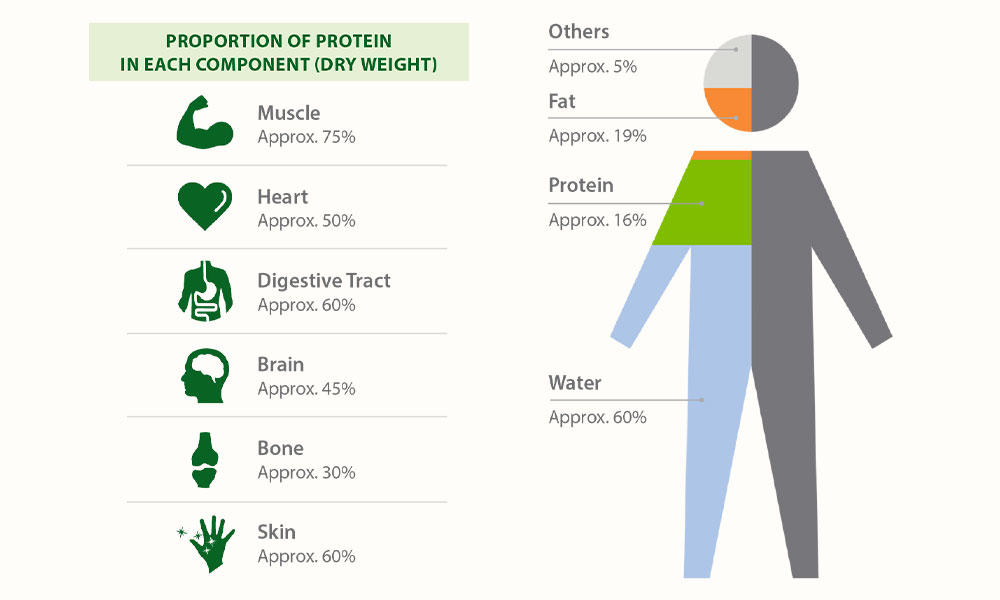 PROPORTION OF PROTEIN IN EACH COMPONENT (DRY WEIGHT)

Muscle
Approx. 75%

Heart
Approx. 50%

Digestive Tract
Approx. 60%

Brain
Approx. 45%

Bone
Approx. 30%

Skin
Approx. 60%

Others
Approx. 5%

Fat
Approx. 19%

Protein
Approx. 16%

Water
Approx. 60%